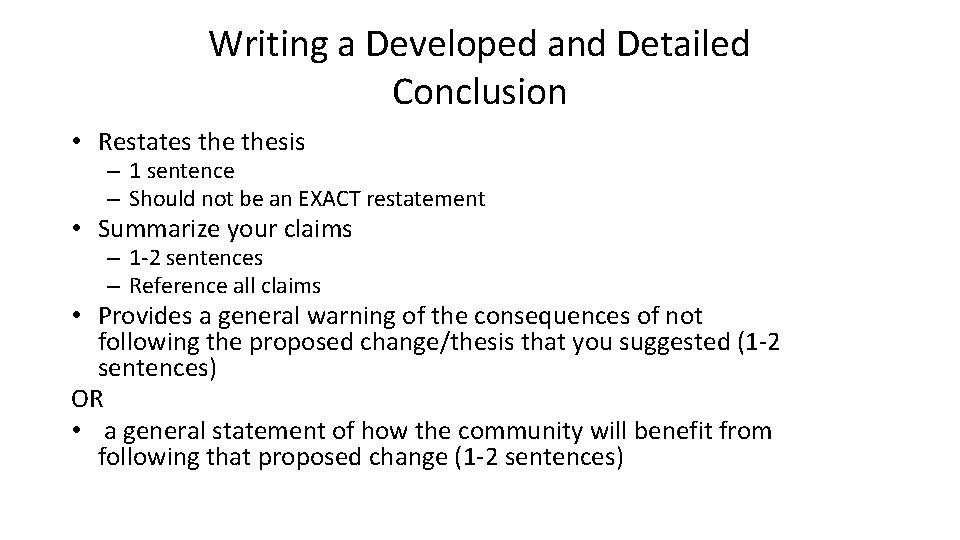 Writing a Developed and Detailed Conclusion

• Restates the thesis
– 1 sentence
– Should not be an EXACT restatement
• Summarize your claims
– 1-2 sentences
– Reference all claims
• Provides a general warning of the consequences of not following the proposed change/thesis that you suggested (1-2 sentences)
OR
• a general statement of how the community will benefit from following that proposed change (1-2 sentences)